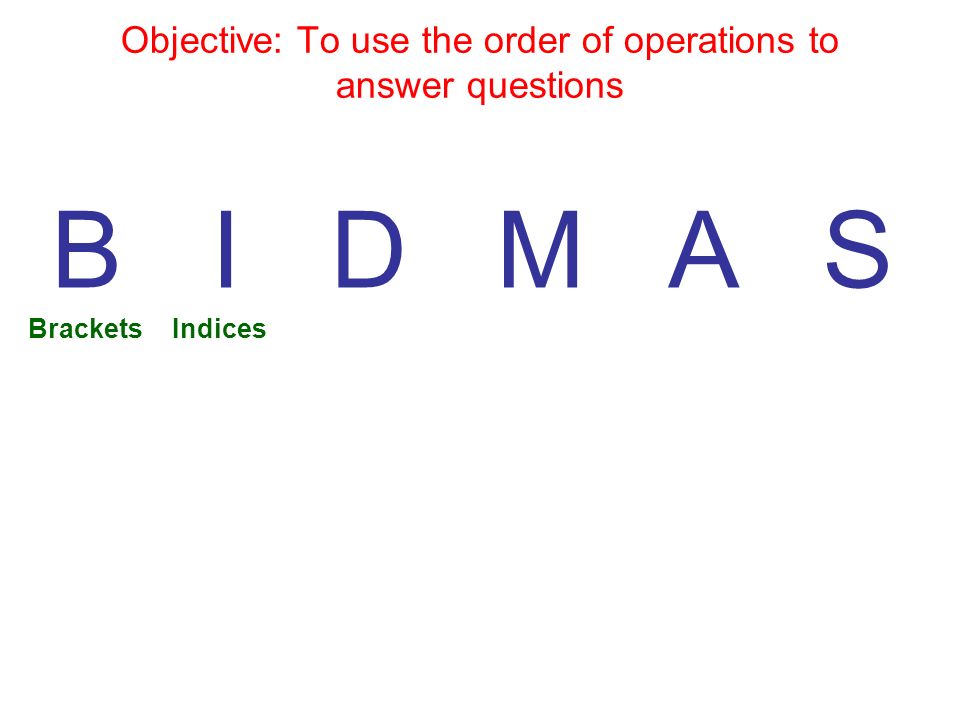 Objective: To use the order of operations to answer questions

B I D M A S

Brackets Indices